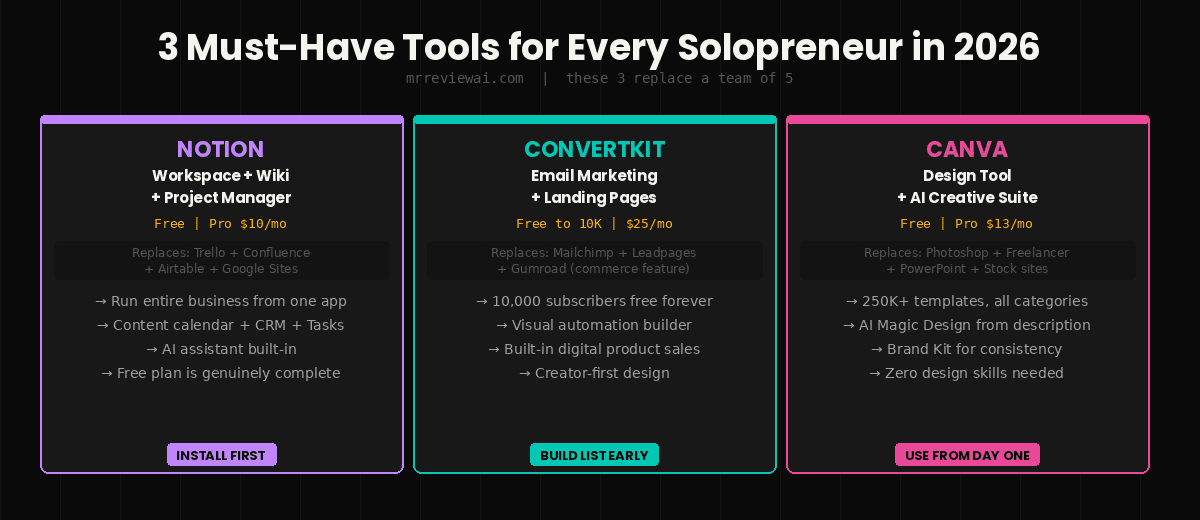 3 Must-Have Tools for Every Solopreneur in 2026

mrreviewai.com | these 3 replace a team of 5

NOTION
Workspace + Wiki + Project Manager
Free | Pro $10/mo
Replaces: Trello + Confluence + Airtable + Google Sites
→ Run entire business from one app
→ Content calendar + CRM + Tasks
→ AI assistant built-in
→ Free plan is genuinely complete
INSTALL FIRST

CONVERTKIT
Email Marketing + Landing Pages
Free to 10K | $25/mo
Replaces: Mailchimp + Leadpages + Gumroad (commerce feature)
→ 10,000 subscribers free forever
→ Visual automation builder
→ Built-in digital product sales
→ Creator-first design
BUILD LIST EARLY

CANVA
Design Tool + AI Creative Suite
Free | Pro $13/mo
Replaces: Photoshop + Freelancer + PowerPoint + Stock sites
→ 250K+ templates, all categories
→ AI Magic Design from description
→ Brand Kit for consistency
→ Zero design skills needed
USE FROM DAY ONE